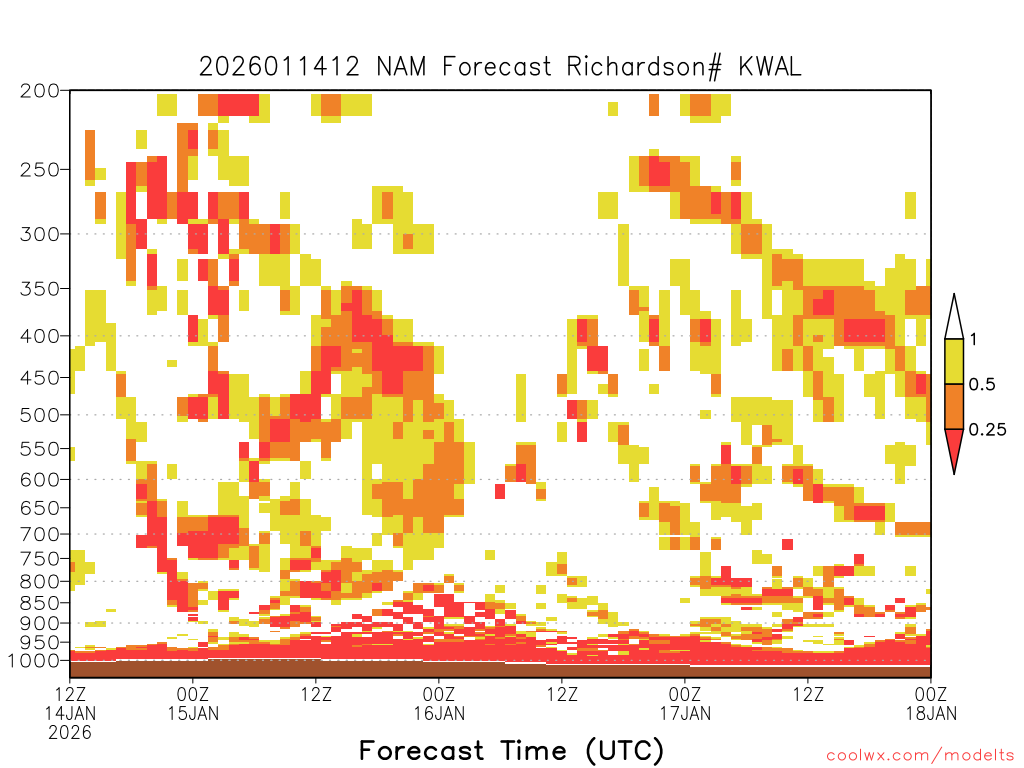 2026011412 NAM Forecast Richardson# KWAL

200
250
300
350
400
450
500
550
600
650
700
750
800
850
900
950
1000

1
0.5
0.25

12Z
14JAN
2026
00Z
15JAN
12Z
00Z
16JAN
12Z
00Z
17JAN
12Z
00Z
18JAN

Forecast Time (UTC)

coolwx.com/modelts